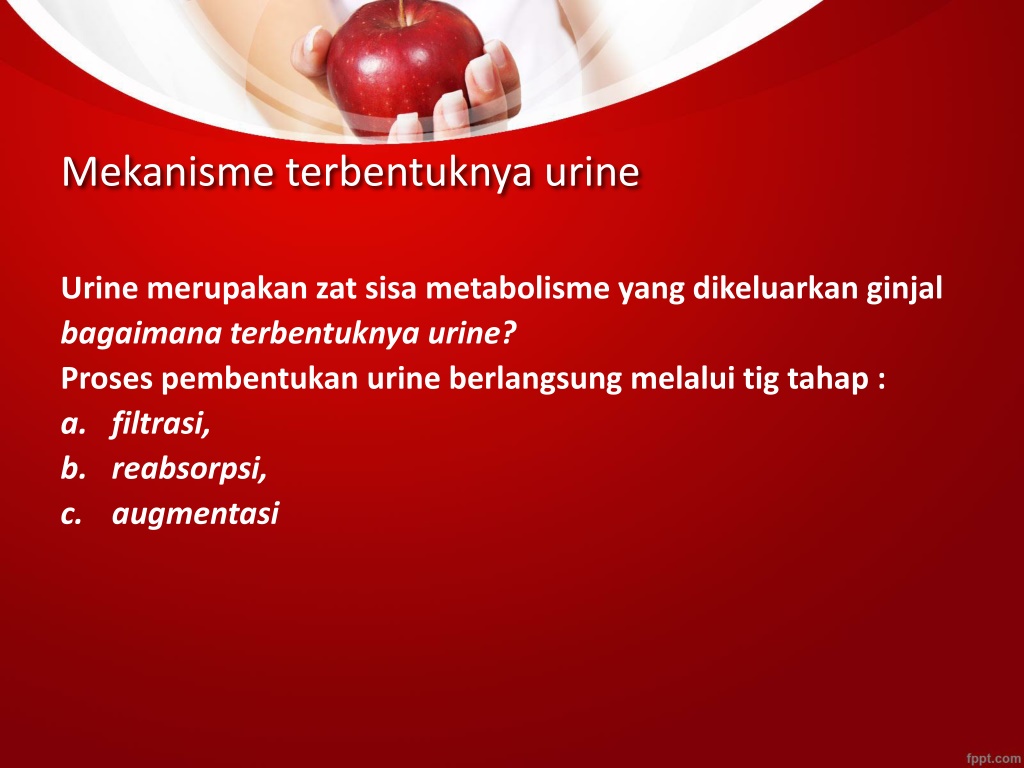 Mekanisme terbentuknya urine

Urine merupakan zat sisa metabolisme yang dikeluarkan ginjal
bagaimana terbentuknya urine?
Proses pembentukan urine berlangsung melalui tig tahap :
a. filtrasi,
b. reabsorpsi,
c. augmentasi

fppt.com